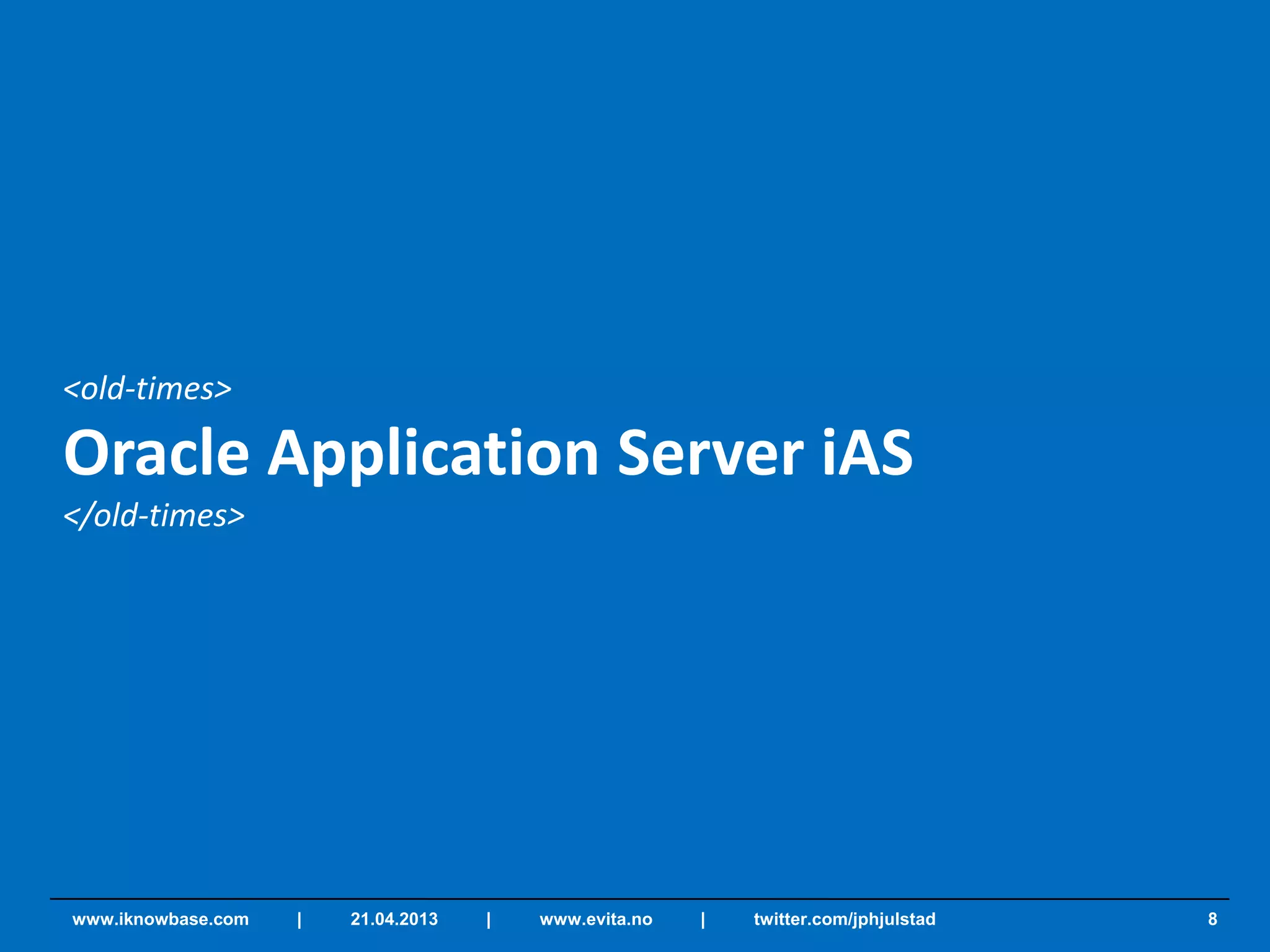 <old-times>

Oracle Application Server iAS

</old-times>

www.iknowbase.com | 21.04.2013 | www.evita.no | twitter.com/jphjulstad 8